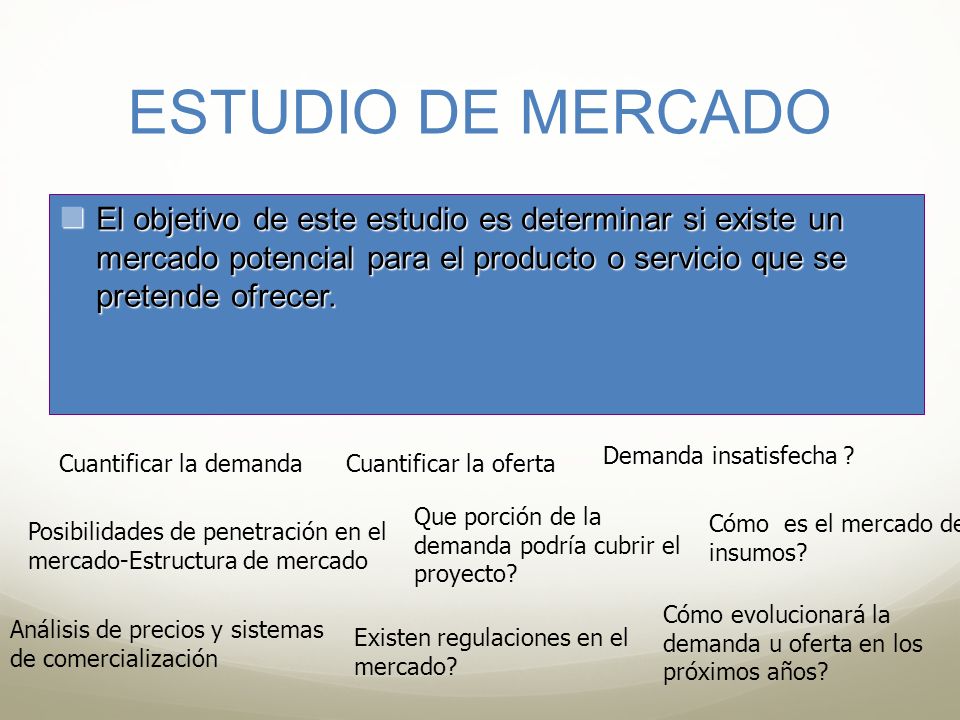 ESTUDIO DE MERCADO

El objetivo de este estudio es determinar si existe un mercado potencial para el producto o servicio que se pretende ofrecer.

Cuantificar la demanda

Cuantificar la oferta

Demanda insatisfecha ?

Posibilidades de penetración en el mercado-Estructura de mercado

Que porción de la demanda podría cubrir el proyecto?

Cómo es el mercado de insumos?

Análisis de precios y sistemas de comercialización

Existen regulaciones en el mercado?

Cómo evolucionará la demanda u oferta en los próximos años?